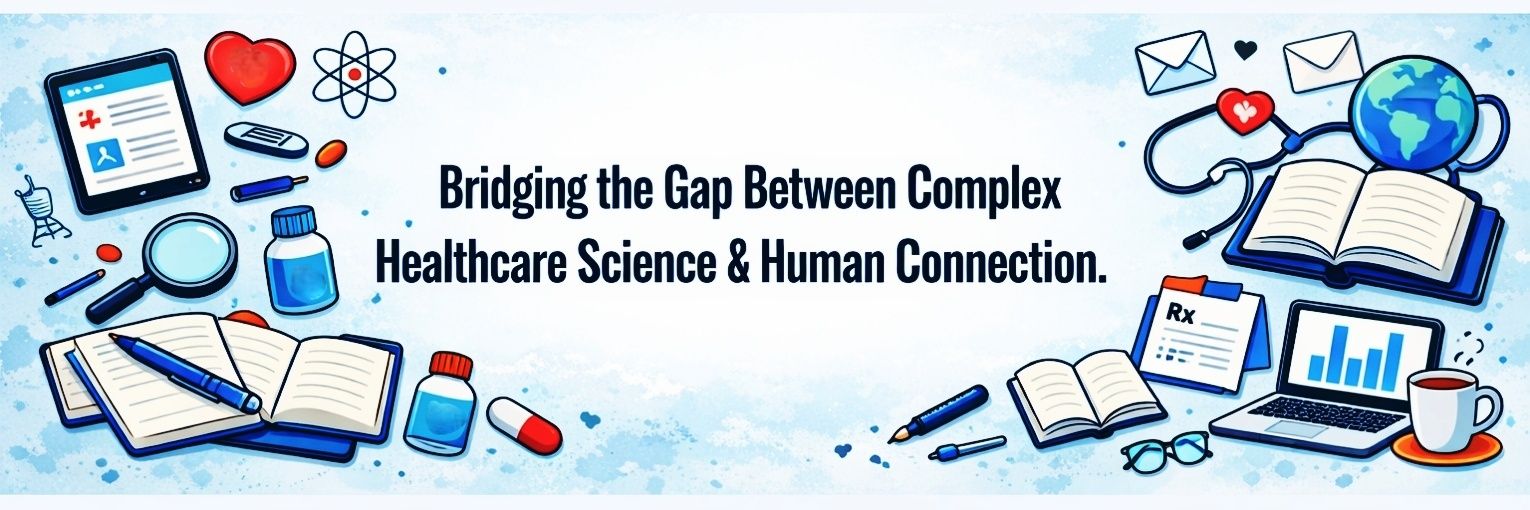 Bridging the Gap Between Complex Healthcare Science & Human Connection.

Rx